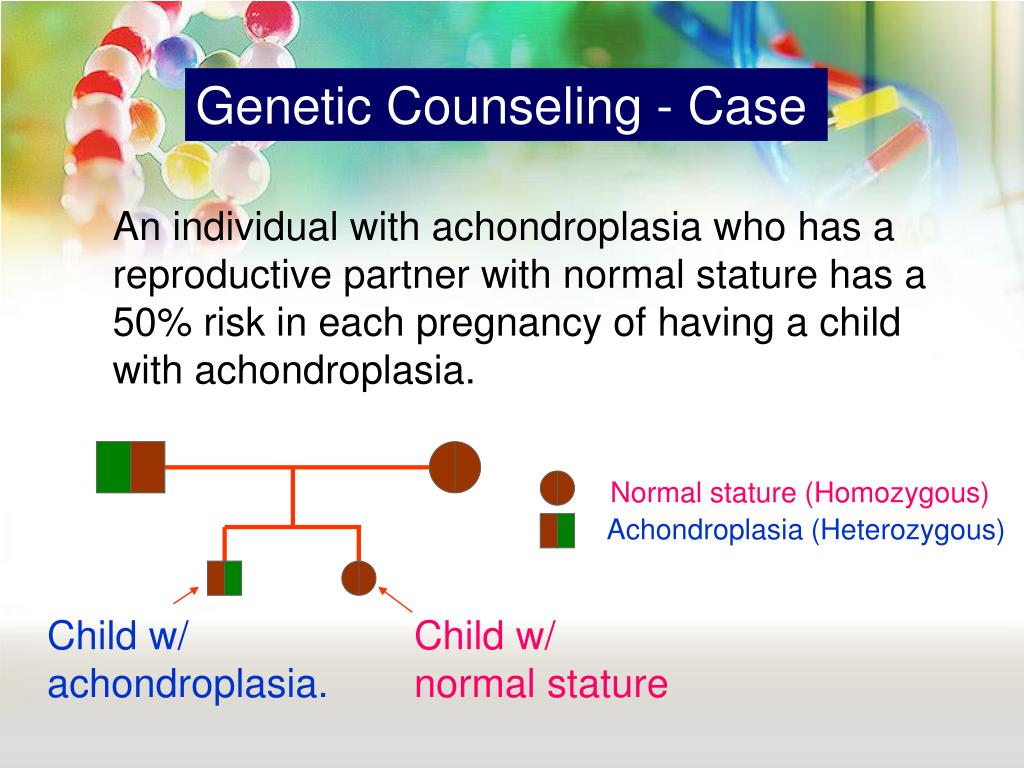 Genetic Counseling - Case

An individual with achondroplasia who has a reproductive partner with normal stature has a 50% risk in each pregnancy of having a child with achondroplasia.

Normal stature (Homozygous)
Achondroplasia (Heterozygous)

Child w/ achondroplasia.

Child w/ normal stature